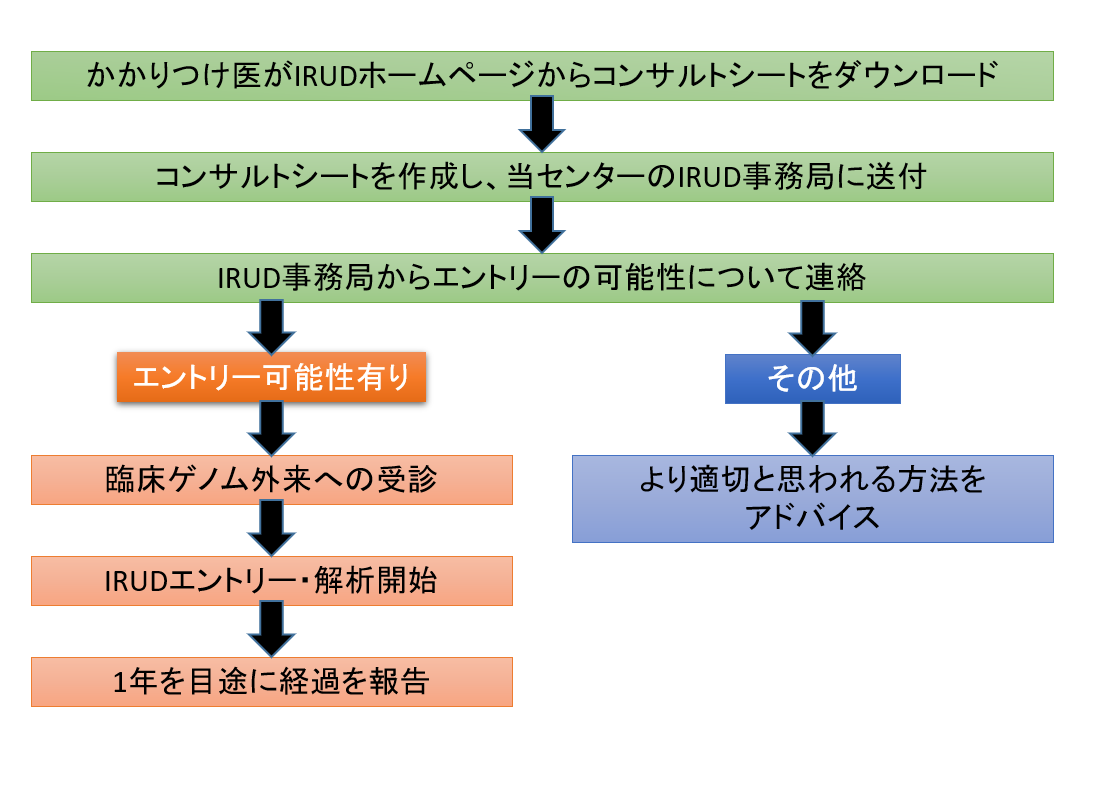 かかりつけ医がIRUDホームページからコンサルトシートをダウンロード

コンサルトシートを作成し、当センターのIRUD事務局に送付

IRUD事務局からエントリーの可能性について連絡

エントリー可能性有り

臨床ゲノム外来への受診

IRUDエントリー・解析開始

1年を目途に経過を報告

その他

より適切と思われる方法をアドバイス